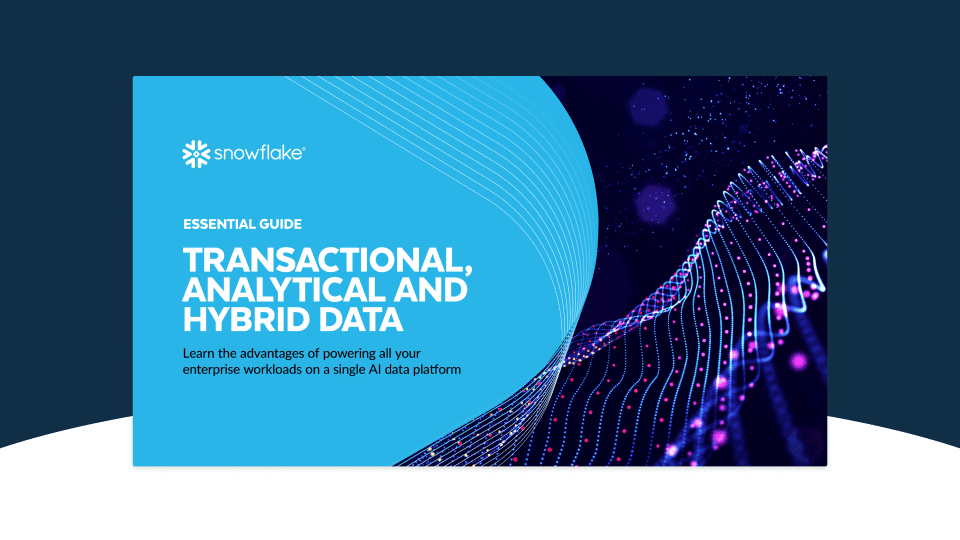 snowflake®

ESSENTIAL GUIDE

TRANSACTIONAL, ANALYTICAL AND HYBRID DATA

Learn the advantages of powering all your enterprise workloads on a single AI data platform